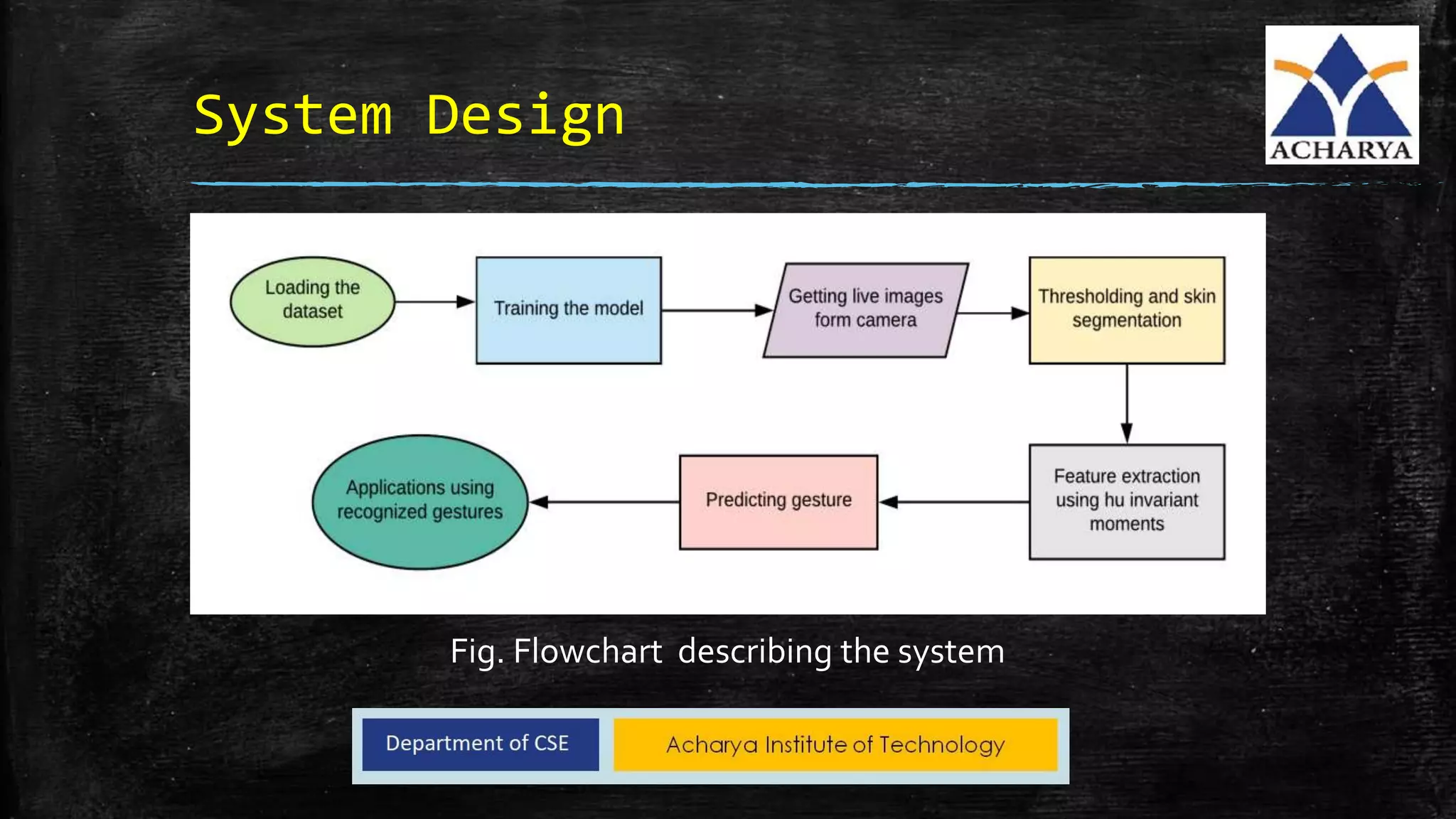 System Design

ACHARYA

Loading the dataset

Training the model

Getting live images form camera

Thresholding and skin segmentation

Feature extraction using hu invariant moments

Predicting gesture

Applications using recognized gestures

Fig. Flowchart describing the system

Department of CSE

Acharya Institute of Technology